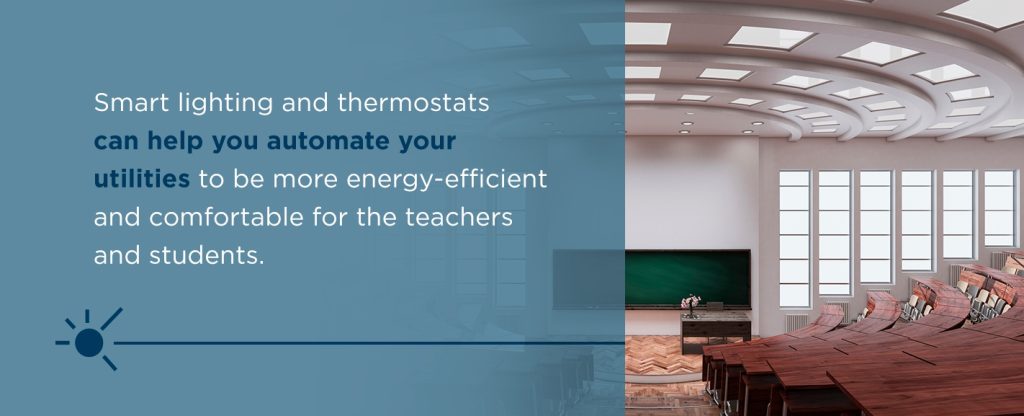 Smart lighting and thermostats can help you automate your utilities to be more energy-efficient and comfortable for the teachers and students.